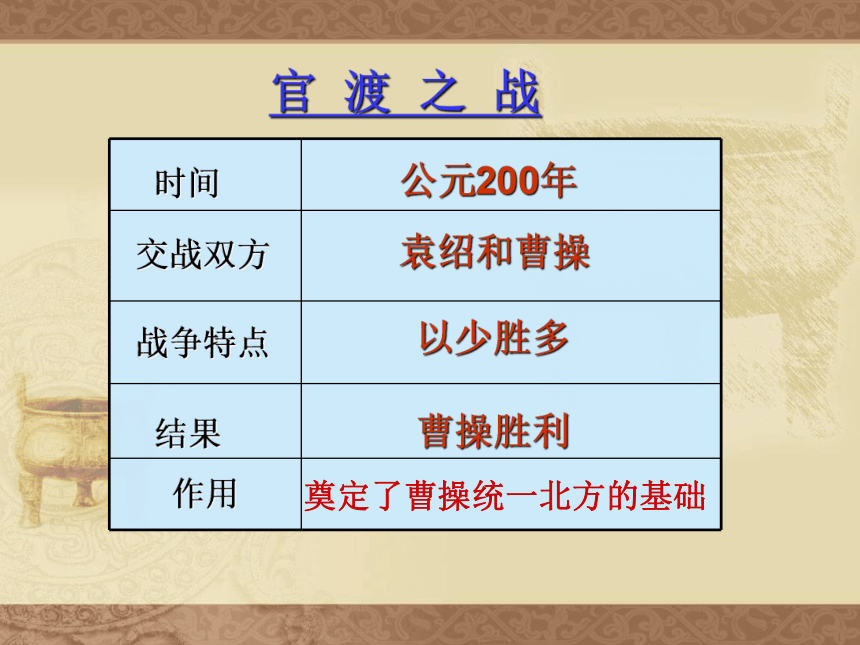 官 渡 之 战

| 时间 | 公元200年 |
|---|---|
| 交战双方 | 袁绍和曹操 |
| 战争特点 | 以少胜多 |
| 结果 | 曹操胜利 |
| 作用 | 奠定了曹操统一北方的基础 |